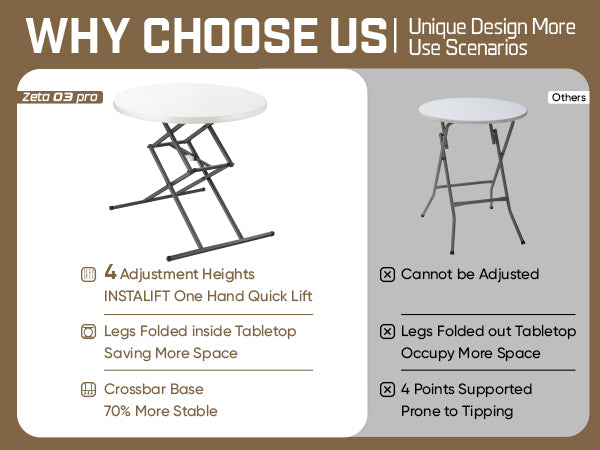 WHY CHOOSE US | Unique Design More Use Scenarios

Zeta 03 pro

4 Adjustment Heights
INSTALIFT One Hand Quick Lift

Legs Folded inside Tabletop
Saving More Space

Crossbar Base
70% More Stable

Others

Cannot be Adjusted

Legs Folded out Tabletop
Occupy More Space

4 Points Supported
Prone to Tipping